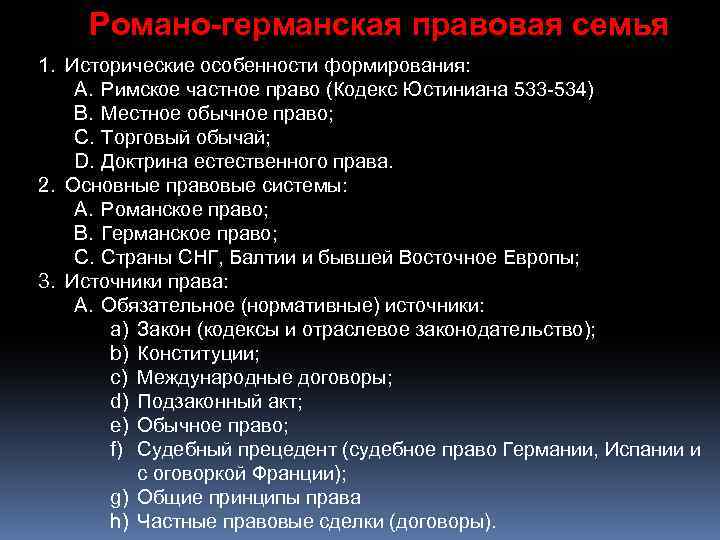 Романо-германская правовая семья

1. Исторические особенности формирования:
A. Римское частное право (Кодекс Юстиниана 533-534)
B. Местное обычное право;
C. Торговый обычай;
D. Доктрина естественного права.
2. Основные правовые системы:
A. Романское право;
B. Германское право;
C. Страны СНГ, Балтии и бывшей Восточное Европы;
3. Источники права:
A. Обязательное (нормативные) источники:
a) Закон (кодексы и отраслевое законодательство);
b) Конституции;
c) Международные договоры;
d) Подзаконный акт;
e) Обычное право;
f) Судебный прецедент (судебное право Германии, Испании и с оговоркой Франции);
g) Общие принципы права
h) Частные правовые сделки (договоры).